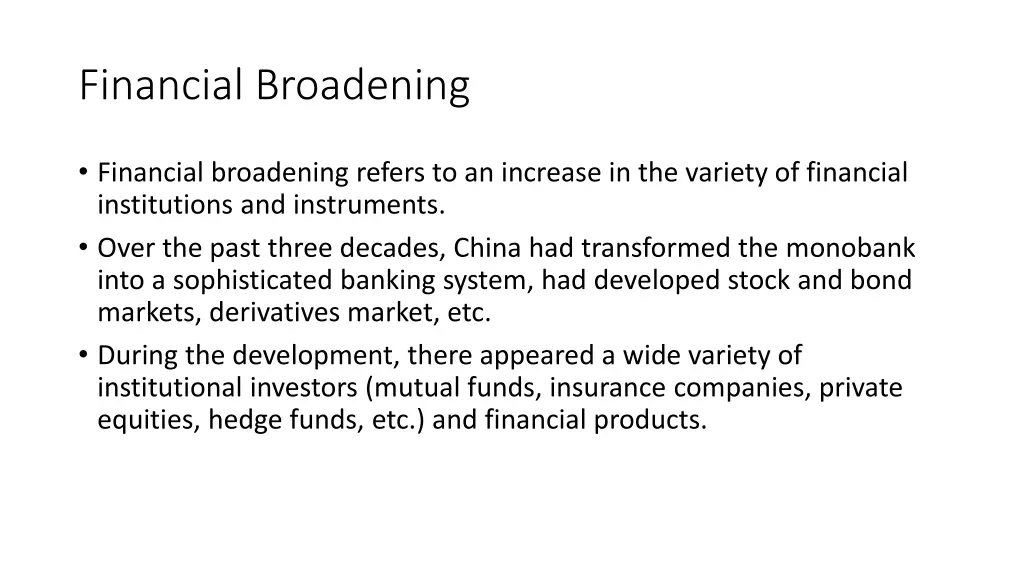 Financial Broadening

• Financial broadening refers to an increase in the variety of financial institutions and instruments.
• Over the past three decades, China had transformed the monobank into a sophisticated banking system, had developed stock and bond markets, derivatives market, etc.
• During the development, there appeared a wide variety of institutional investors (mutual funds, insurance companies, private equities, hedge funds, etc.) and financial products.